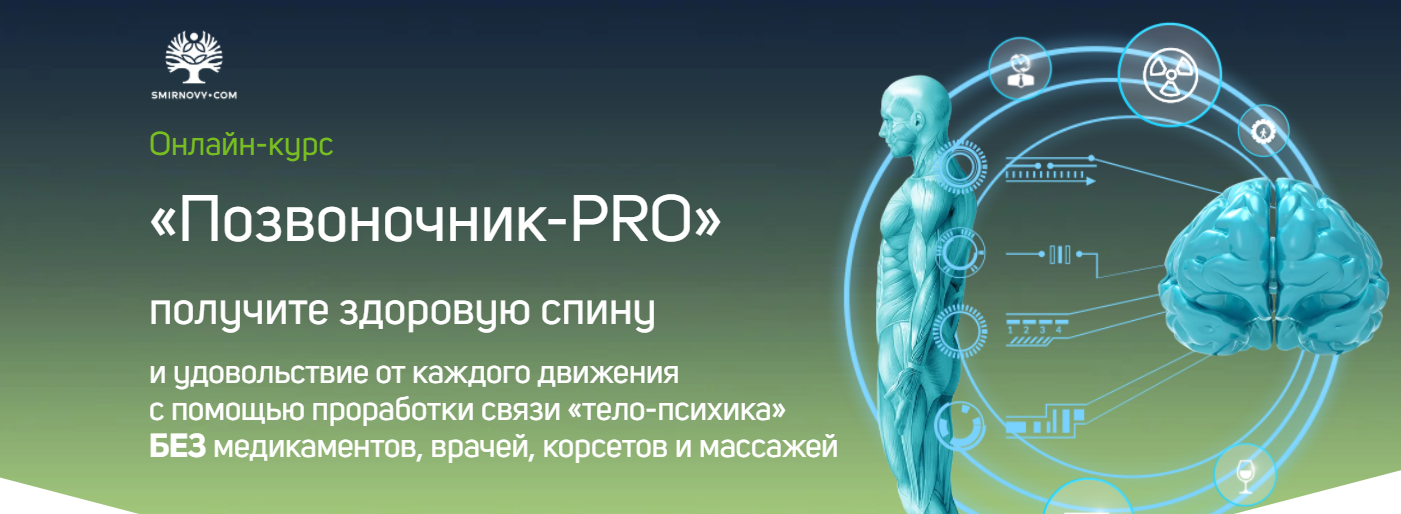 SMIRNOVY•COM

Онлайн-курс

«Позвоночник-PRO»

получите здоровую спину

и удовольствие от каждого движения с помощью проработки связи «тело-психика» БЕЗ медикаментов, врачей, корсетов и массажей

1 2 3 4